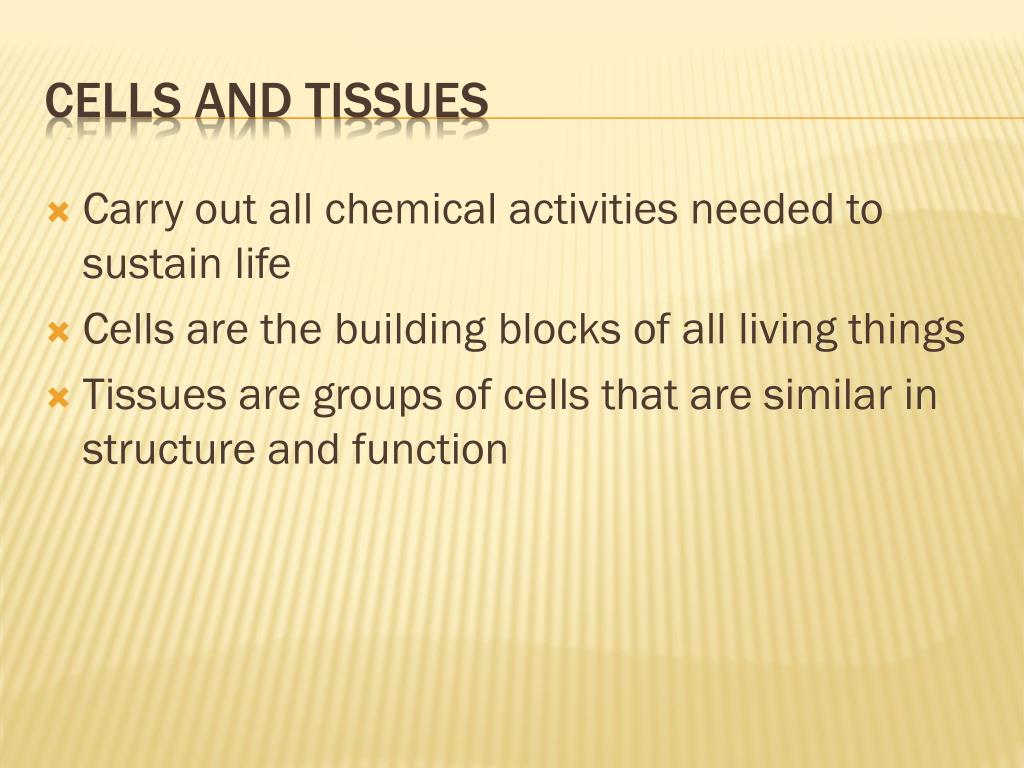 CELLS AND TISSUES

Carry out all chemical activities needed to sustain life

Cells are the building blocks of all living things

Tissues are groups of cells that are similar in structure and function